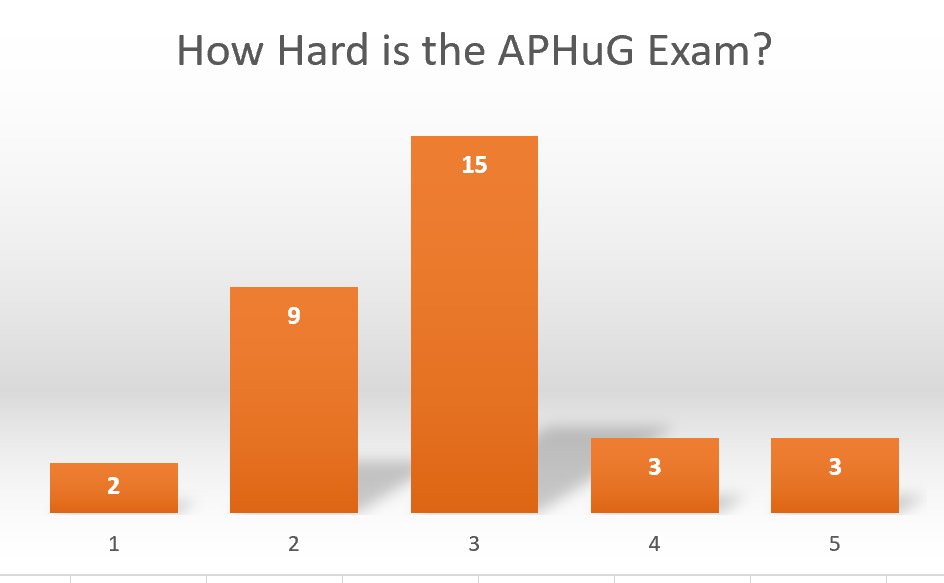 How Hard is the APHuG Exam?

2
9
15
3
3

1
2
3
4
5